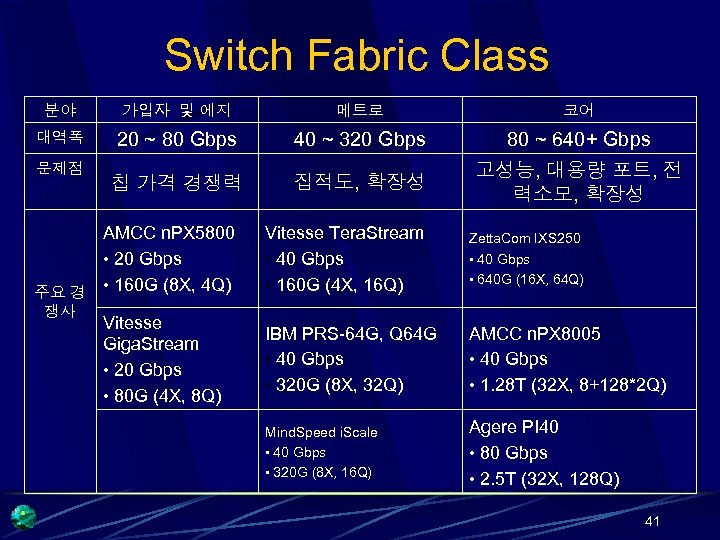 Switch Fabric Class

| 분야 | 가입자 및 에지 | 메트로 | 코어 |
|---|---|---|---|
| 대역폭 | 20 ~ 80 Gbps | 40 ~ 320 Gbps | 80 ~ 640+ Gbps |
| 문제점 | 칩 가격 경쟁력 | 집적도, 확장성 | 고성능, 대용량 포트, 전력소모, 확장성 |
| 주요 경쟁사 | AMCC nPX5800 • 20 Gbps • 160G (8X, 4Q) | Vitesse TeraStream • 40 Gbps • 160G (4X, 16Q) | ZettaCom IXS250 • 40 Gbps • 640G (16X, 64Q) |
| | Vitesse GigaStream • 20 Gbps • 80G (4X, 8Q) | IBM PRS-64G, Q64G • 40 Gbps • 320G (8X, 32Q) | AMCC nPX8005 • 40 Gbps • 1.28T (32X, 8+128*2Q) |
| | | MindSpeed iScale • 40 Gbps • 320G (8X, 16Q) | Agere PI40 • 80 Gbps • 2.5T (32X, 128Q) |

41